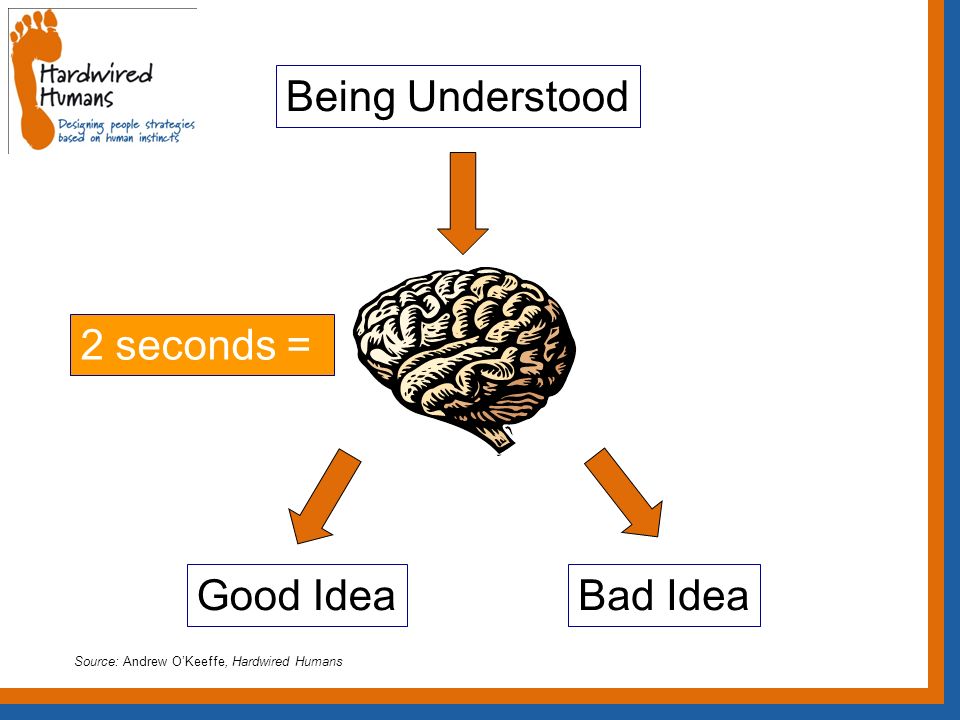 Hardwired Humans
Designing people strategies based on human instincts

Being Understood

2 seconds =

Good Idea

Bad Idea

Source: Andrew O'Keeffe, Hardwired Humans